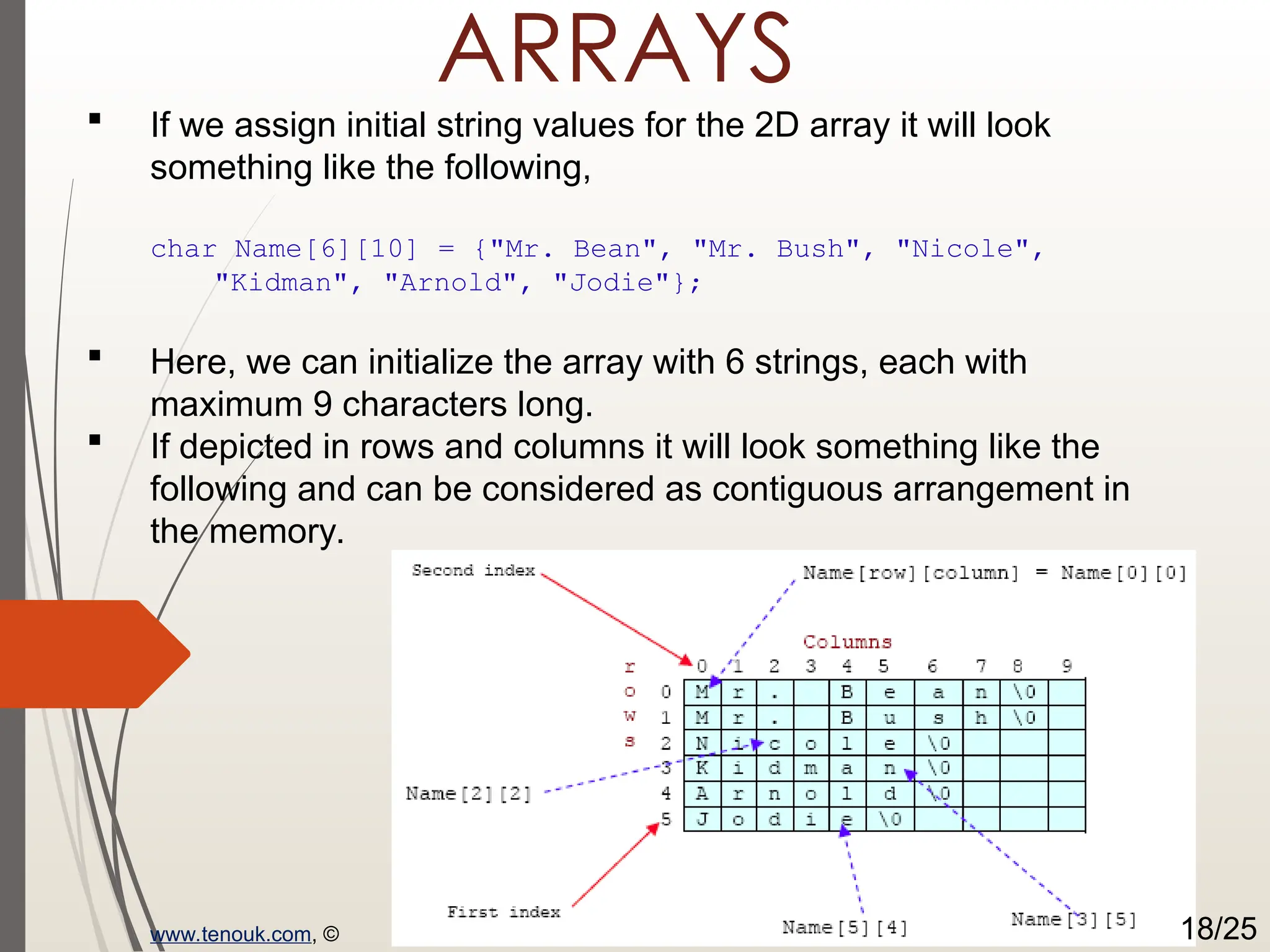 ARRAYS

▪ If we assign initial string values for the 2D array it will look something like the following,

char Name[6][10] = {"Mr. Bean", "Mr. Bush", "Nicole", "Kidman", "Arnold", "Jodie"};

▪ Here, we can initialize the array with 6 strings, each with maximum 9 characters long.

▪ If depicted in rows and columns it will look something like the following and can be considered as contiguous arrangement in the memory.

Second index

Name[row][column] = Name[0][0]

Columns

rows

| | 0 | 1 | 2 | 3 | 4 | 5 | 6 | 7 | 8 | 9 |
|---|---|---|---|---|---|---|---|---|---|---|
| 0 | M | r | . | | B | e | a | n | \0 | |
| 1 | M | r | . | | B | u | s | h | \0 | |
| 2 | N | i | c | o | l | e | \0 | | | |
| 3 | K | i | d | m | a | n | \0 | | | |
| 4 | A | r | n | o | l | d | \0 | | | |
| 5 | J | o | d | i | e | \0 | | | | |

Name[2][2]

First index

Name[5][4]

Name[3][5]

www.tenouk.com, ©

18/25